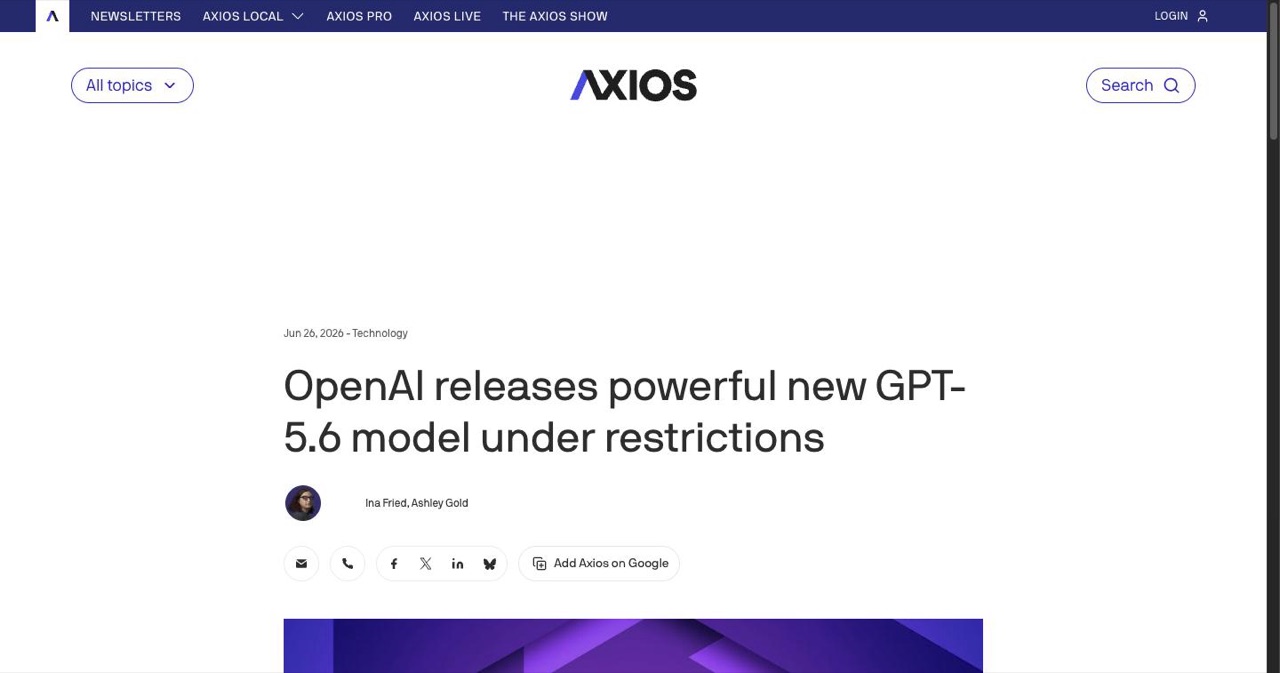 NEWSLETTERS AXIOS LOCAL AXIOS PRO AXIOS LIVE THE AXIOS SHOW LOGIN

All topics

AXIOS

Search

Jun 26, 2026 - Technology

OpenAI releases powerful new GPT-5.6 model under restrictions

Ina Fried, Ashley Gold

Add Axios on Google